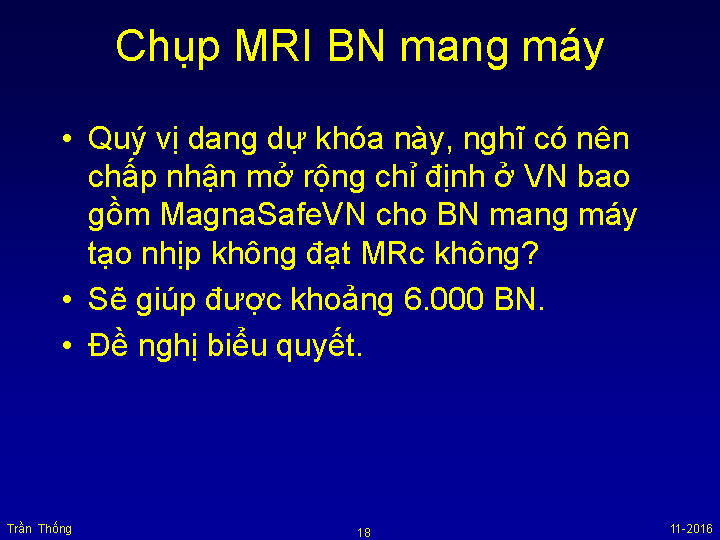 Chụp MRI BN mang máy

• Quý vị dang dự khóa này, nghĩ có nên chấp nhận mở rộng chỉ định ở VN bao gồm MagnaSafeVN cho BN mang máy tạo nhịp không đạt MRc không?
• Sẽ giúp được khoảng 6.000 BN.
• Đề nghị biểu quyết.

Trần Thống
18
11-2016